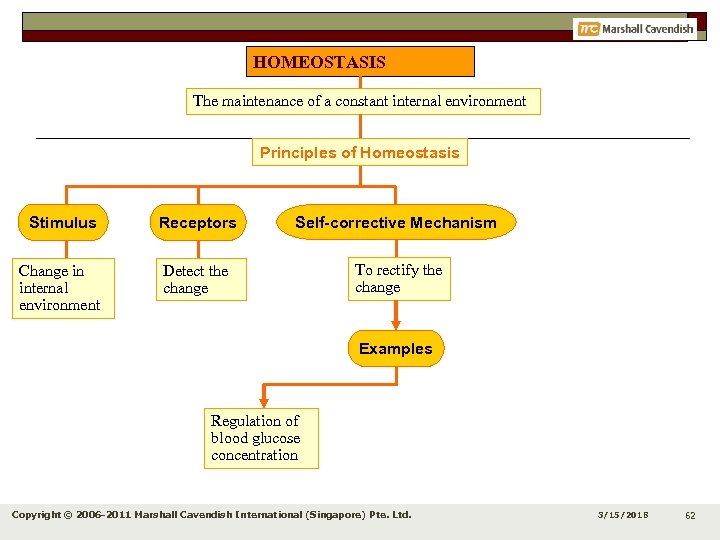 mc Marshall Cavendish

HOMEOSTASIS

The maintenance of a constant internal environment

Principles of Homeostasis

Stimulus

Receptors

Self-corrective Mechanism

Change in internal environment

Detect the change

To rectify the change

Examples

Regulation of blood glucose concentration

Copyright © 2006-2011 Marshall Cavendish International (Singapore) Pte. Ltd.

3/15/2018

62